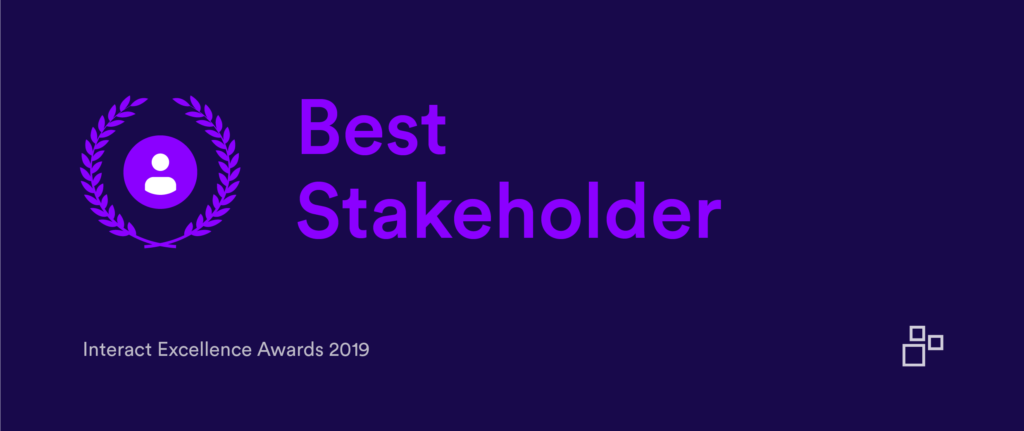 Best Stakeholder

Interact Excellence Awards 2019